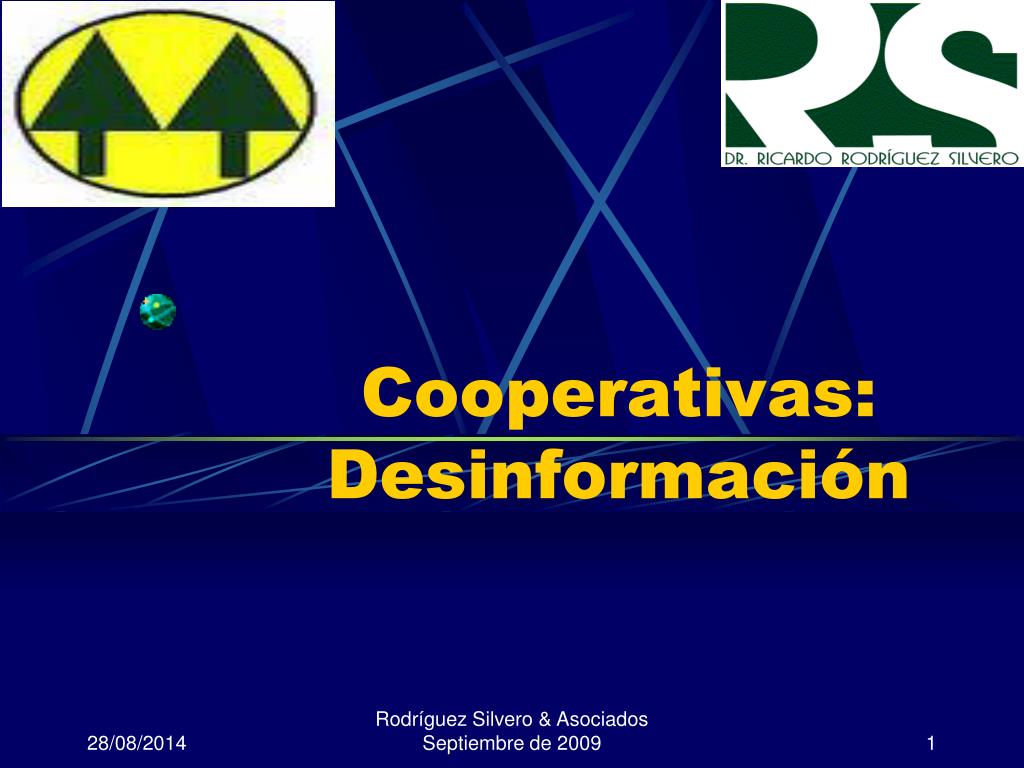 RS
DR. RICARDO RODRÍGUEZ SILVERO

Cooperativas: Desinformación

28/08/2014

Rodríguez Silvero & Asociados
Septiembre de 2009

1